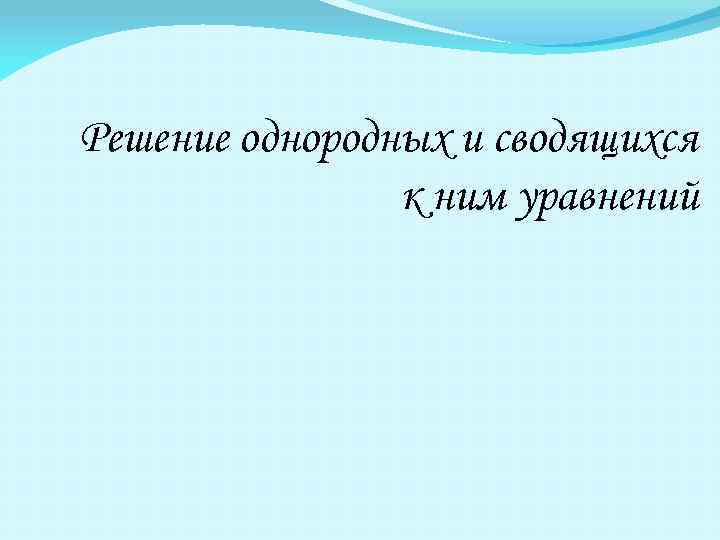 Решение однородных и сводящихся к ним уравнений